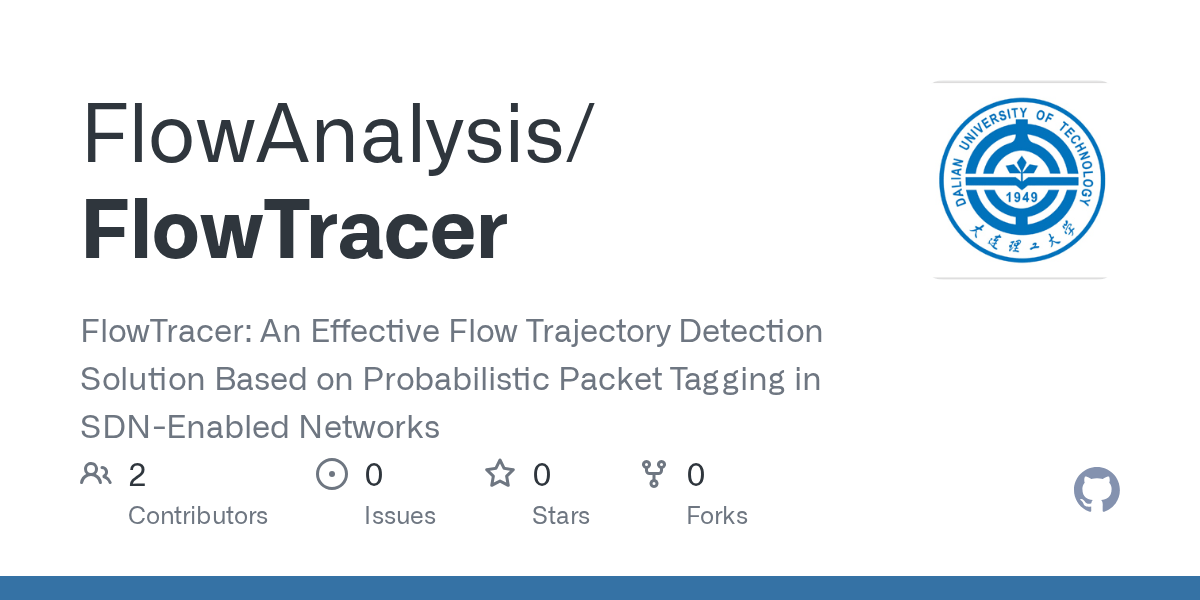 FlowAnalysis/
FlowTracer

DALIAN UNIVERSITY OF TECHNOLOGY
1949
大连理工大学

FlowTracer: An Effective Flow Trajectory Detection Solution Based on Probabilistic Packet Tagging in SDN-Enabled Networks

2
Contributors

0
Issues

0
Stars

0
Forks